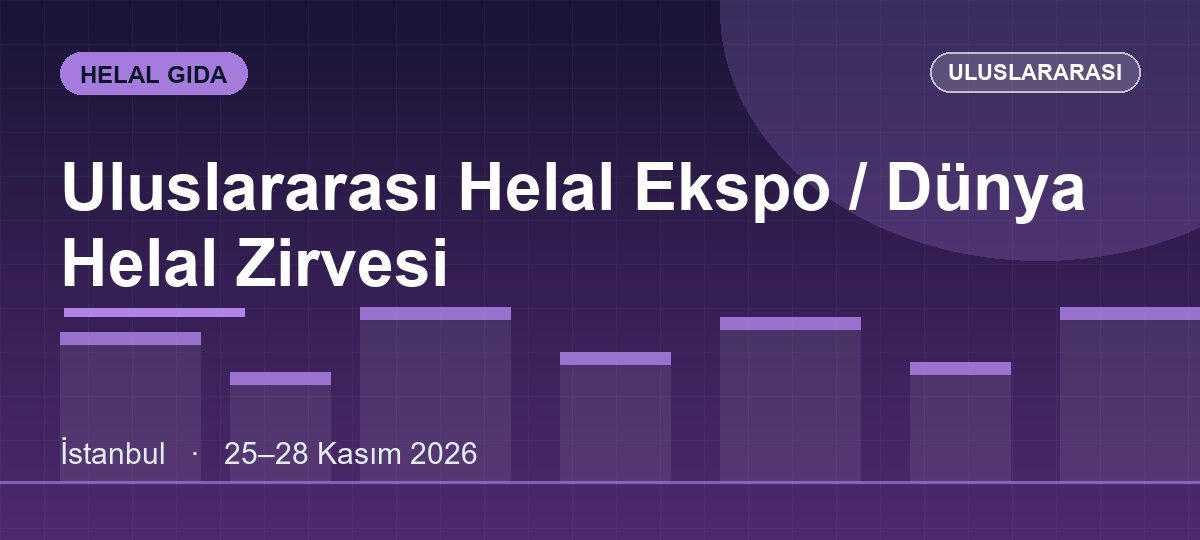 HELAL GIDA

ULUSLARARASI

Uluslararası Helal Ekspo / Dünya Helal Zirvesi

İstanbul · 25–28 Kasım 2026